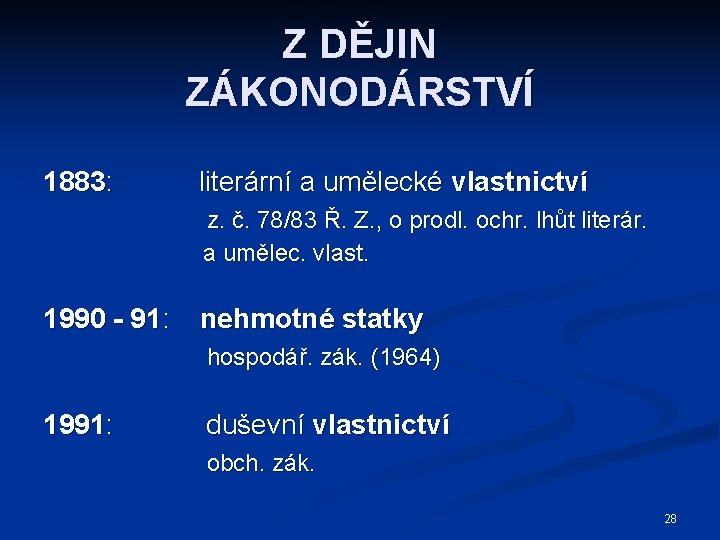 Z DĚJIN ZÁKONODÁRSTVÍ

1883: literární a umělecké vlastnictví

z. č. 78/83 Ř. Z., o prodl. ochr. lhůt literár. a umělec. vlast.

1990 - 91: nehmotné statky

hospodář. zák. (1964)

1991: duševní vlastnictví

obch. zák.

28